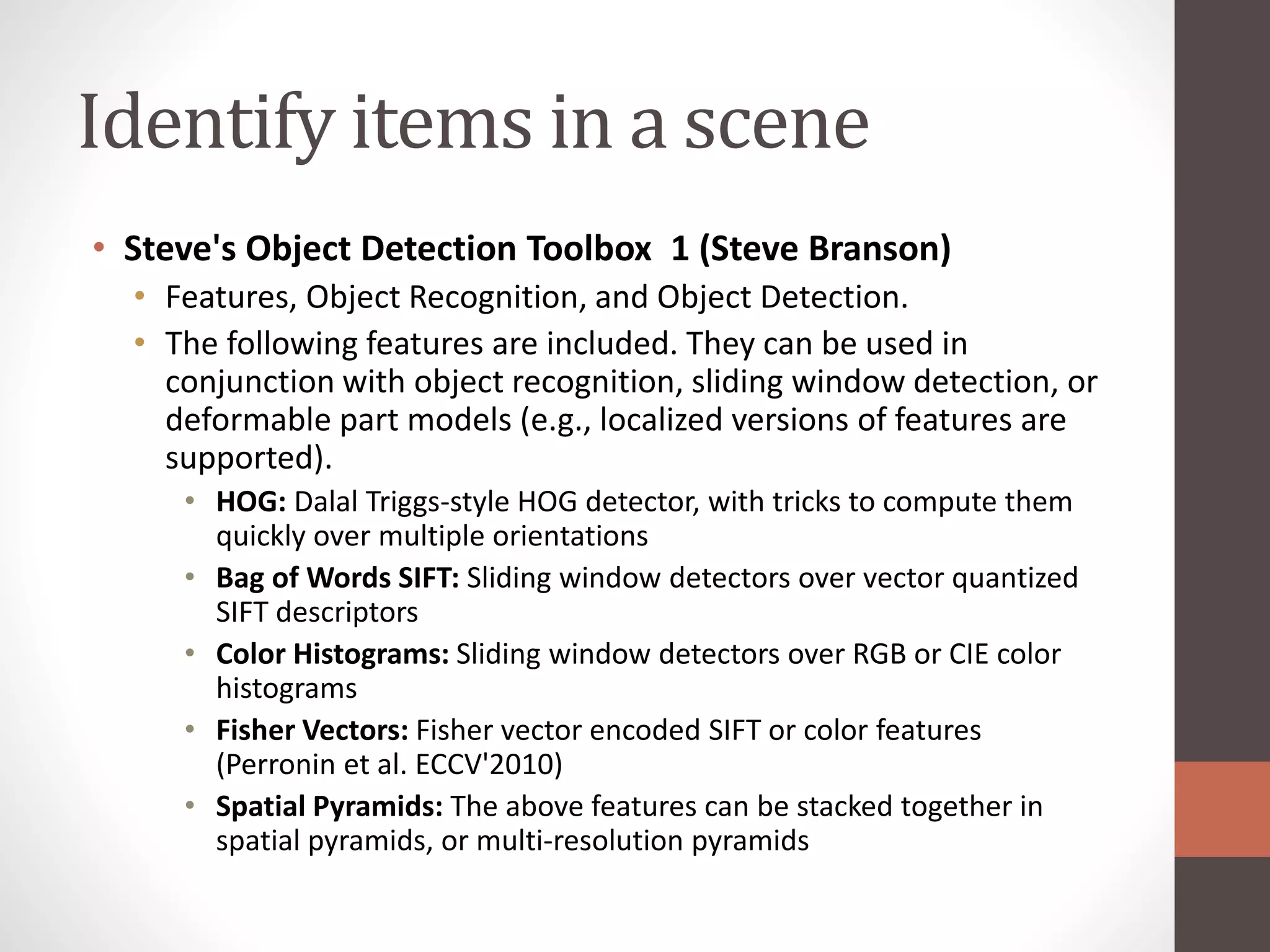 Identify items in a scene

• Steve's Object Detection Toolbox 1 (Steve Branson)
  • Features, Object Recognition, and Object Detection.
  • The following features are included. They can be used in conjunction with object recognition, sliding window detection, or deformable part models (e.g., localized versions of features are supported).
    • HOG: Dalal Triggs-style HOG detector, with tricks to compute them quickly over multiple orientations
    • Bag of Words SIFT: Sliding window detectors over vector quantized SIFT descriptors
    • Color Histograms: Sliding window detectors over RGB or CIE color histograms
    • Fisher Vectors: Fisher vector encoded SIFT or color features (Perronin et al. ECCV'2010)
    • Spatial Pyramids: The above features can be stacked together in spatial pyramids, or multi-resolution pyramids